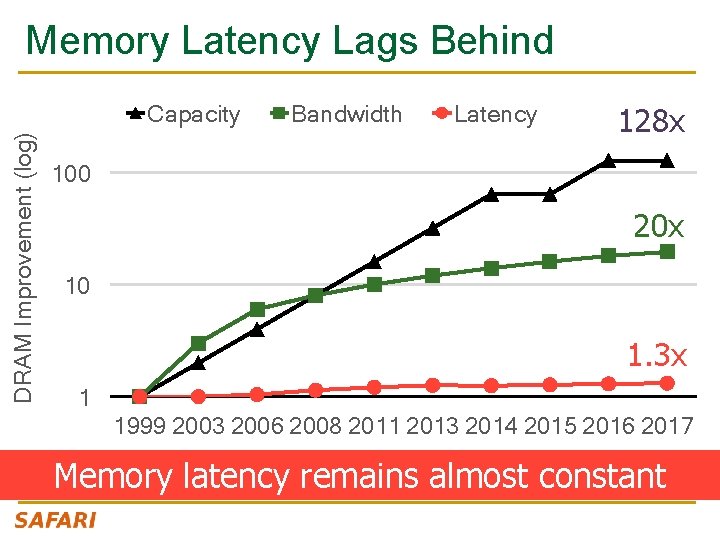 Memory Latency Lags Behind

Capacity Bandwidth Latency

128x

20x

1.3x

DRAM Improvement (log)

100

10

1

1999 2003 2006 2008 2011 2013 2014 2015 2016 2017

Memory latency remains almost constant

SAFARI